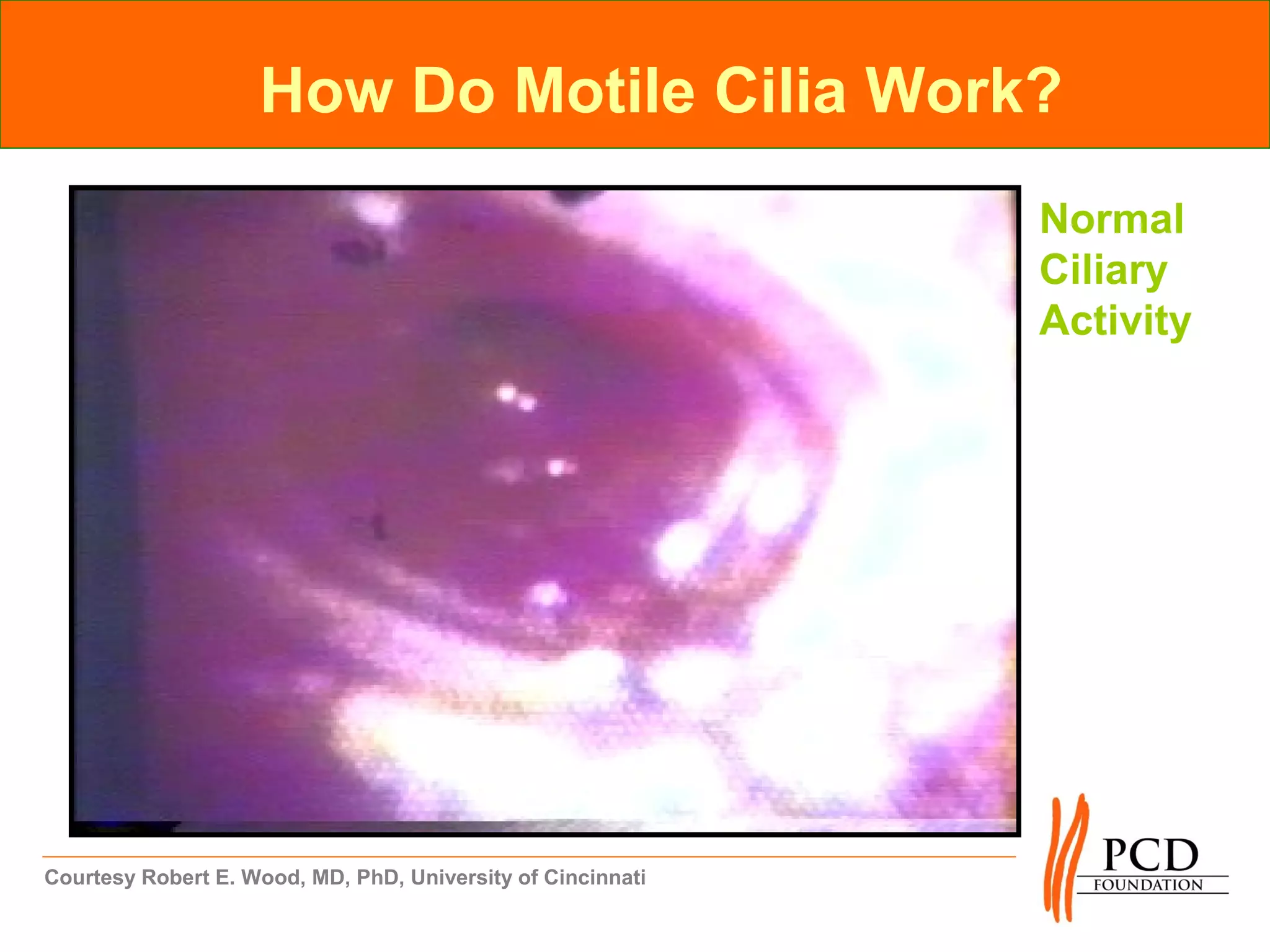 How Do Motile Cilia Work?

Normal Ciliary Activity

Courtesy Robert E. Wood, MD, PhD, University of Cincinnati

PCD FOUNDATION